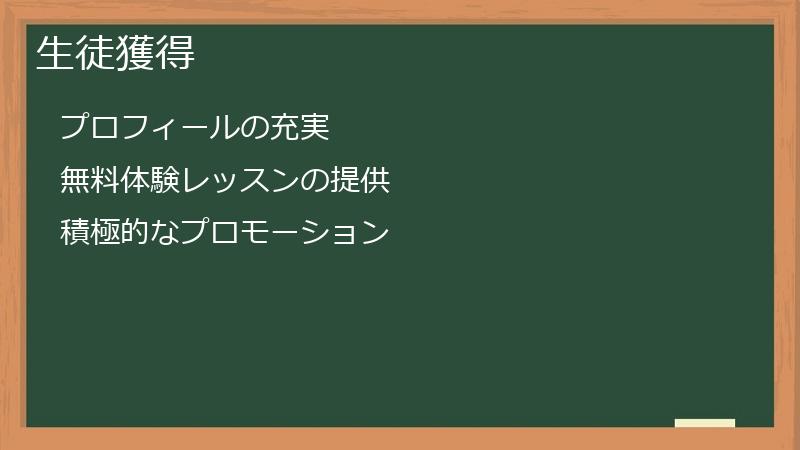 生徒獲得

プロフィールの充実

無料体験レッスンの提供

積極的なプロモーション